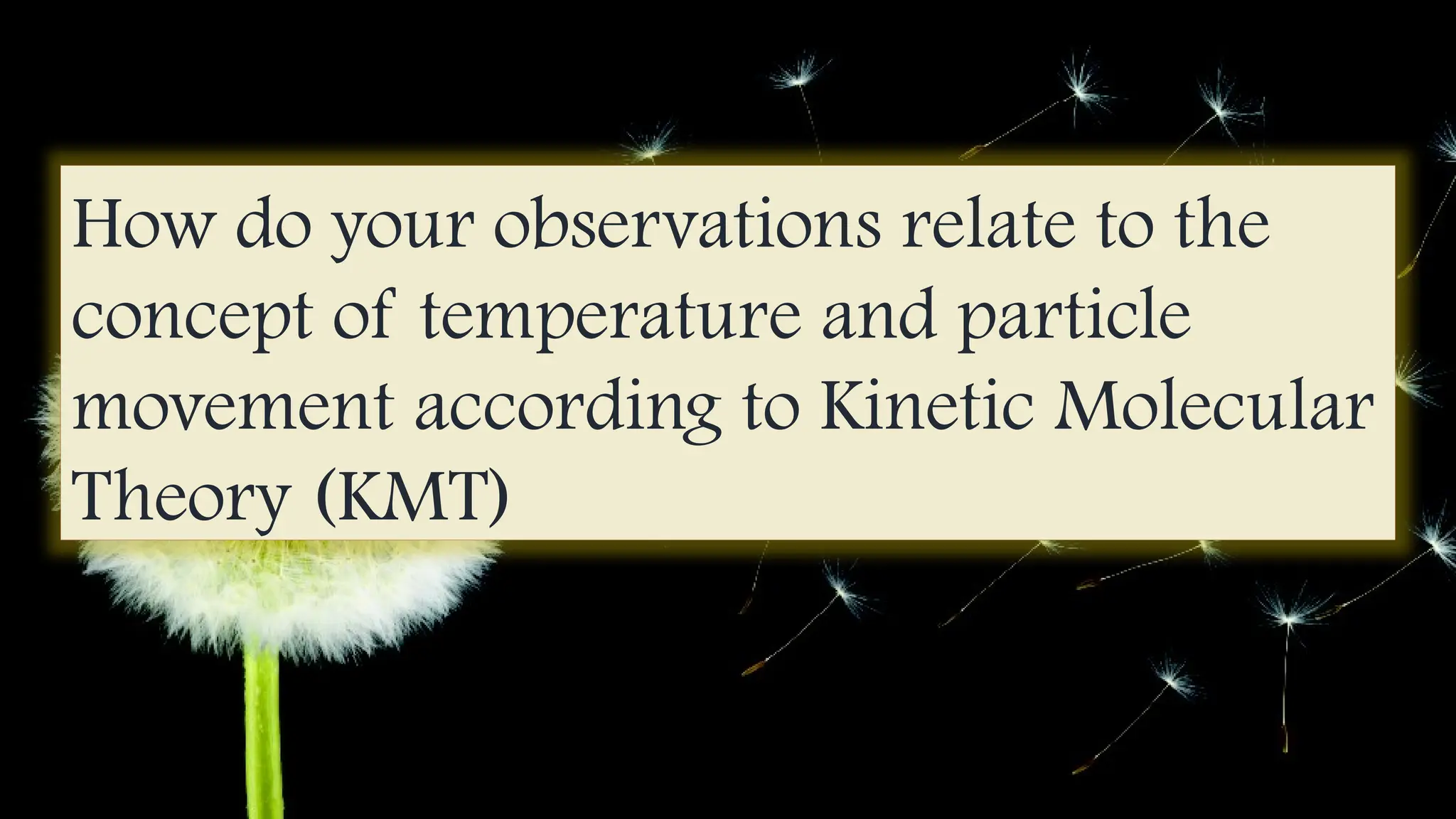 How do your observations relate to the concept of temperature and particle movement according to Kinetic Molecular Theory (KMT)